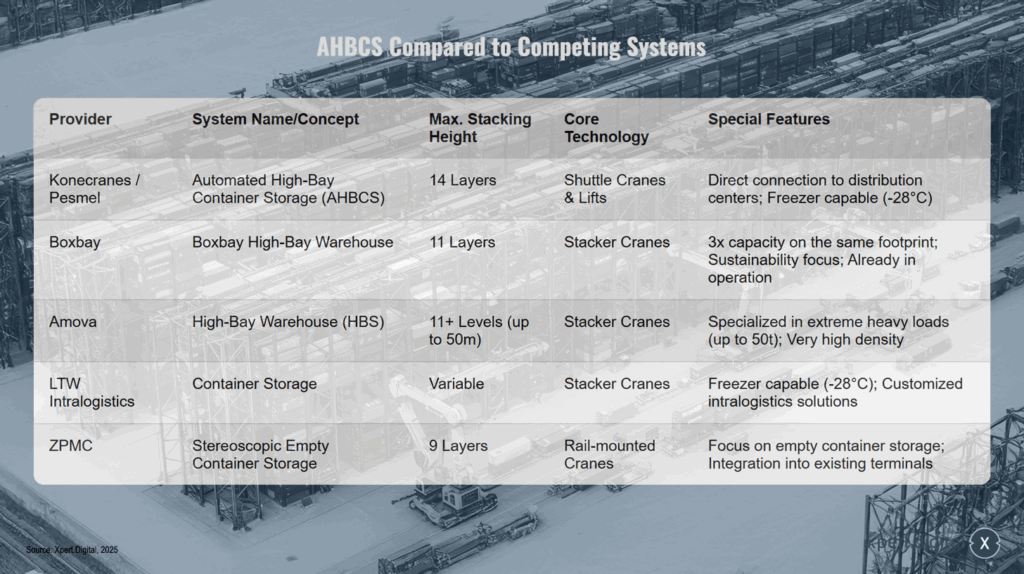 AHBCS Compared to Competing Systems

| Provider | System Name/Concept | Max. Stacking Height | Core Technology | Special Features |
|---|---|---|---|---|
| Konecranes / Pesmel | Automated High-Bay Container Storage (AHBCS) | 14 Layers | Shuttle Cranes & Lifts | Direct connection to distribution centers; Freezer capable (-28°C) |
| Boxbay | Boxbay High-Bay Warehouse | 11 Layers | Stacker Cranes | 3x capacity on the same footprint; Sustainability focus; Already in operation |
| Amova | High-Bay Warehouse (HBS) | 11+ Levels (up to 50m) | Stacker Cranes | Specialized in extreme heavy loads (up to 50t); Very high density |
| LTW Intralogistics | Container Storage | Variable | Stacker Cranes | Freezer capable (-28°C); Customized intralogistics solutions |
| ZPMC | Stereoscopic Empty Container Storage | 9 Layers | Rail-mounted Cranes | Focus on empty container storage; Integration into existing terminals |

Source: Xpert.Digital, 2025

X